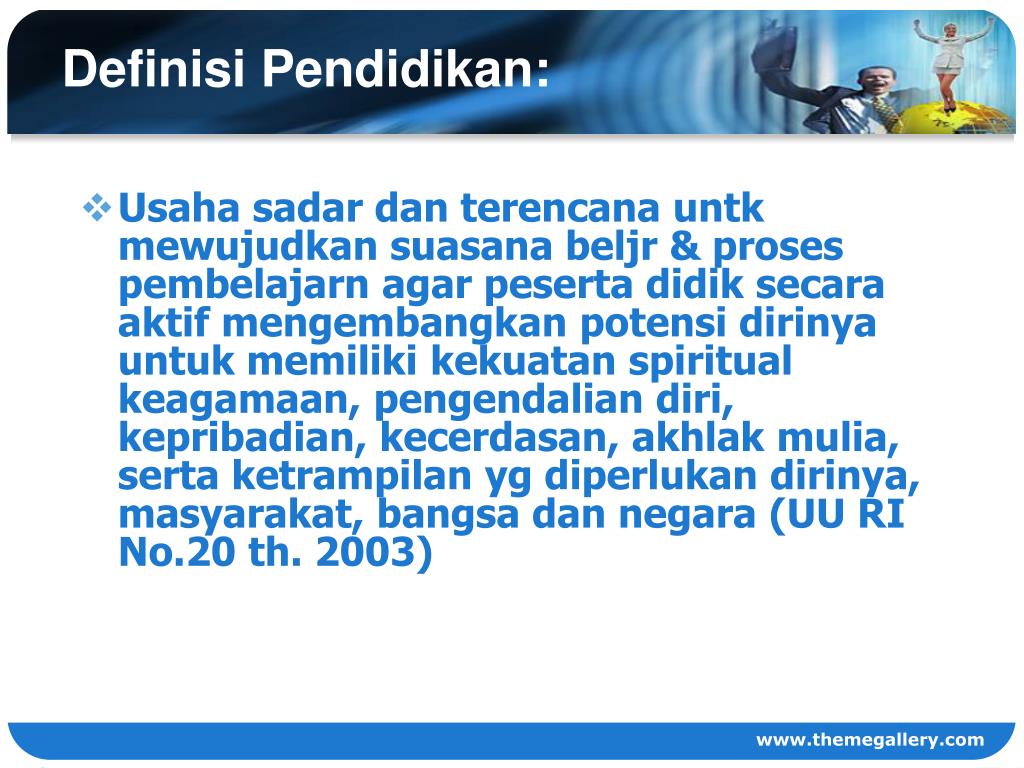 Definisi Pendidikan:

❖ Usaha sadar dan terencana untk mewujudkan suasana beljr & proses pembelajarn agar peserta didik secara aktif mengembangkan potensi dirinya untuk memiliki kekuatan spiritual keagamaan, pengendalian diri, kepribadian, kecerdasan, akhlak mulia, serta ketrampilan yg diperlukan dirinya, masyarakat, bangsa dan negara (UU RI No.20 th. 2003)

www.themegallery.com